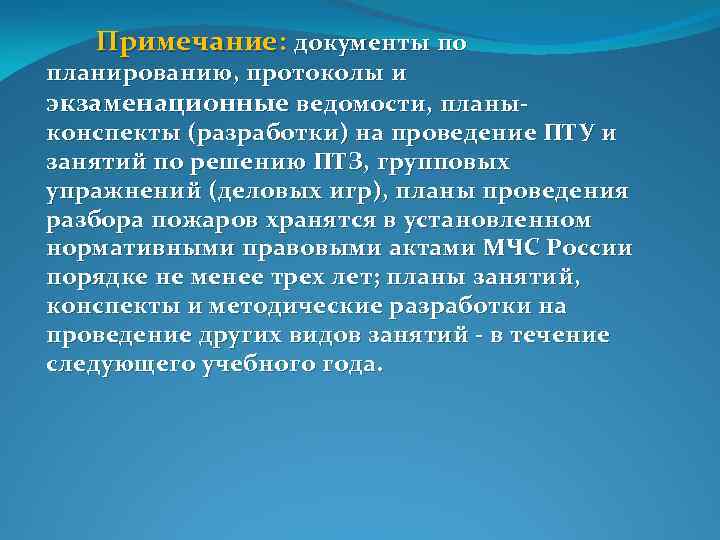 Примечание: документы по планированию, протоколы и экзаменационные ведомости, планы-конспекты (разработки) на проведение ПТУ и занятий по решению ПТЗ, групповых упражнений (деловых игр), планы проведения разбора пожаров хранятся в установленном нормативными правовыми актами МЧС России порядке не менее трех лет; планы занятий, конспекты и методические разработки на проведение других видов занятий - в течение следующего учебного года.